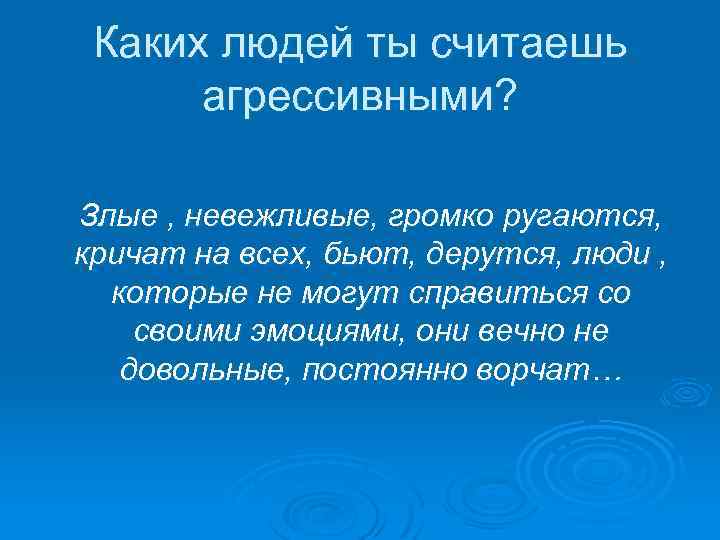 Каких людей ты считаешь агрессивными?

Злые , невежливые, громко ругаются, кричат на всех, бьют, дерутся, люди , которые не могут справиться со своими эмоциями, они вечно не довольные, постоянно ворчат…